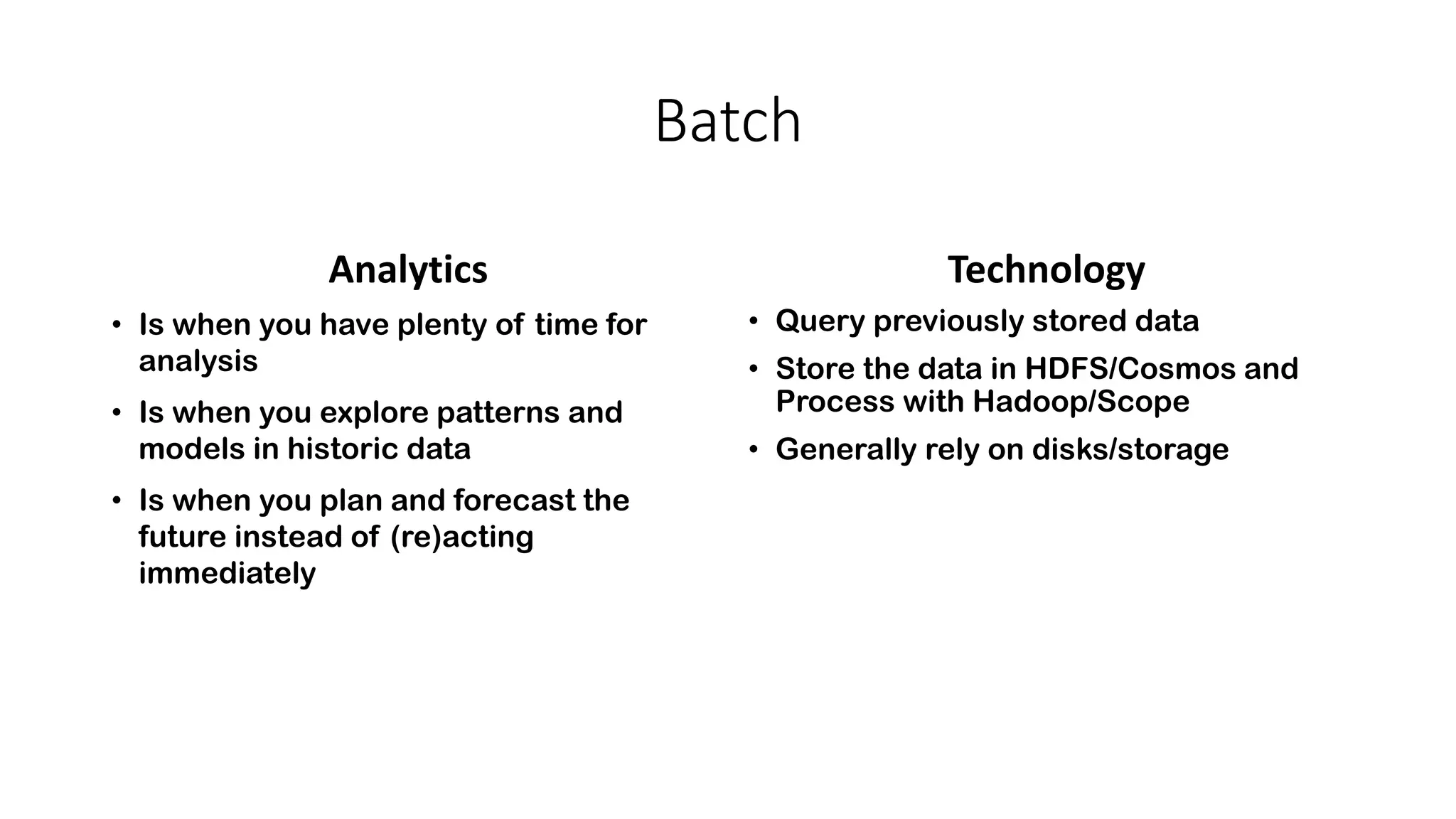 Batch

Analytics

• Is when you have plenty of time for analysis
• Is when you explore patterns and models in historic data
• Is when you plan and forecast the future instead of (re)acting immediately

Technology

• Query previously stored data
• Store the data in HDFS/Cosmos and Process with Hadoop/Scope
• Generally rely on disks/storage